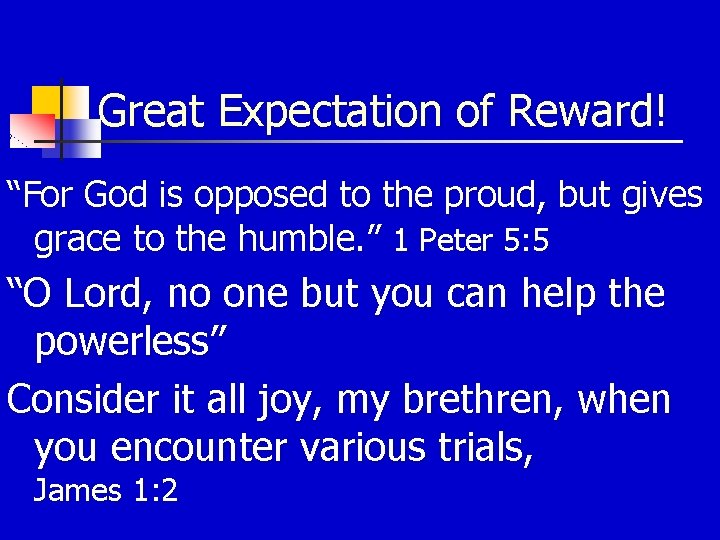 Great Expectation of Reward!

“For God is opposed to the proud, but gives grace to the humble.” 1 Peter 5:5

“O Lord, no one but you can help the powerless”

Consider it all joy, my brethren, when you encounter various trials,
James 1:2